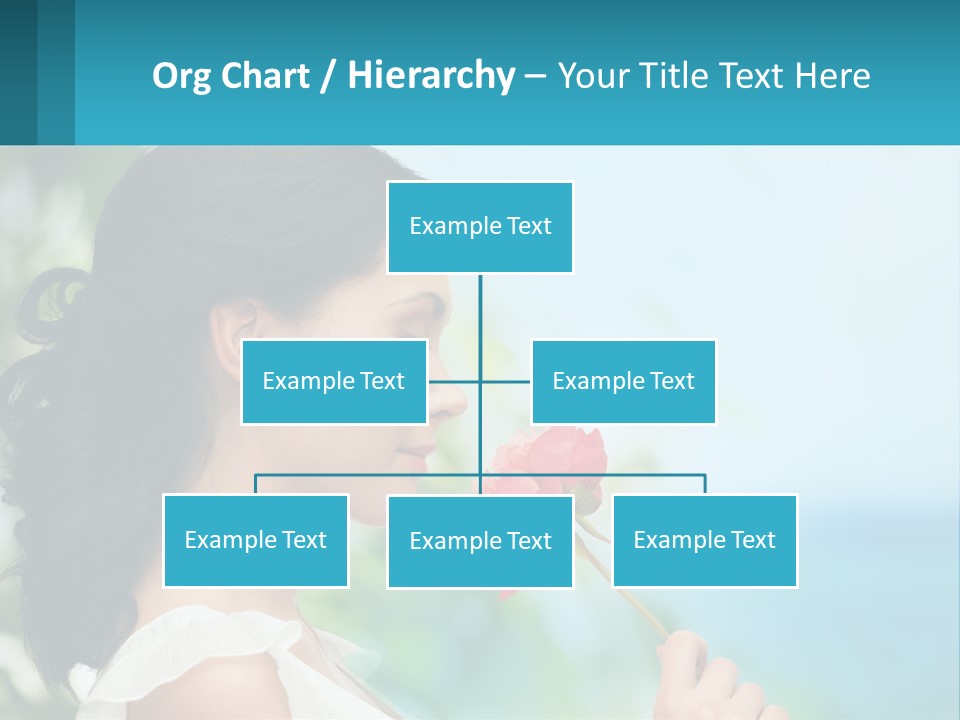 Org Chart / Hierarchy – Your Title Text Here

Example Text

Example Text

Example Text

Example Text

Example Text

Example Text